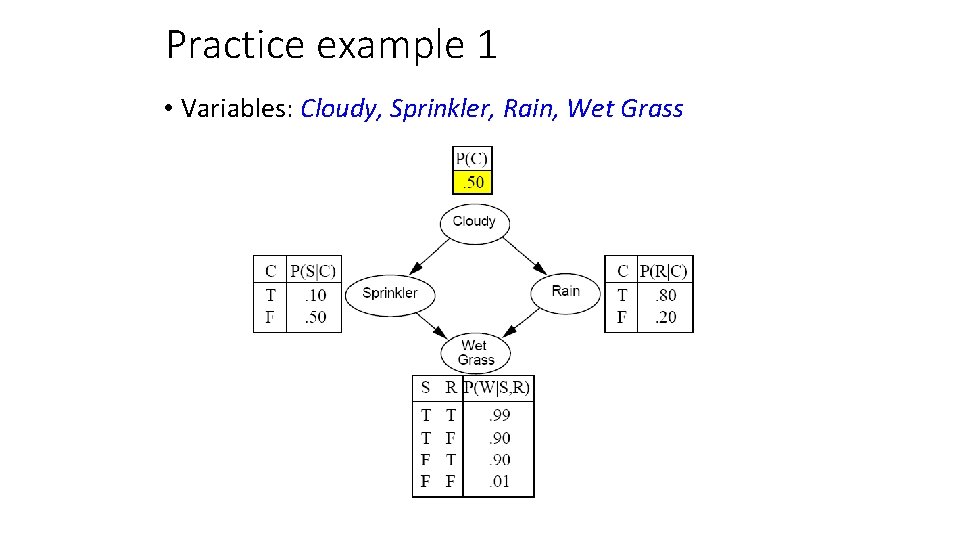 Practice example 1

• Variables: Cloudy, Sprinkler, Rain, Wet Grass

| P(C) |
|---|
| .50 |

Cloudy

| C | P(S\|C) |
|---|---|
| T | .10 |
| F | .50 |

Sprinkler

Rain

| C | P(R\|C) |
|---|---|
| T | .80 |
| F | .20 |

Wet Grass

| S | R | P(W\|S,R) |
|---|---|---|
| T | T | .99 |
| T | F | .90 |
| F | T | .90 |
| F | F | .01 |